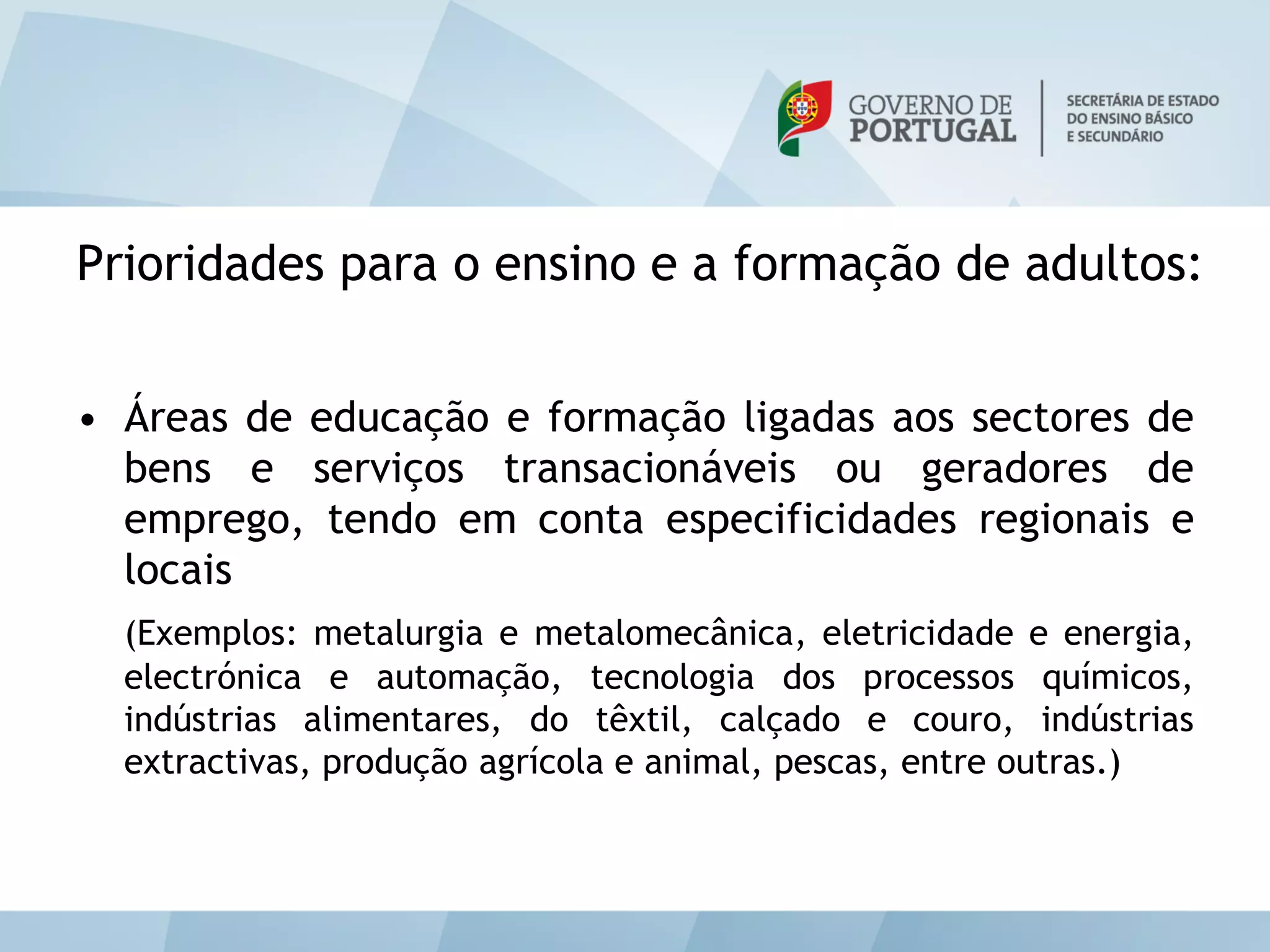 GOVERNO DE PORTUGAL

SECRETÁRIA DE ESTADO DO ENSINO BÁSICO E SECUNDÁRIO

Prioridades para o ensino e a formação de adultos:

• Áreas de educação e formação ligadas aos sectores de bens e serviços transacionáveis ou geradores de emprego, tendo em conta especificidades regionais e locais

(Exemplos: metalurgia e metalomecânica, eletricidade e energia, electrónica e automação, tecnologia dos processos químicos, indústrias alimentares, do têxtil, calçado e couro, indústrias extractivas, produção agrícola e animal, pescas, entre outras.)